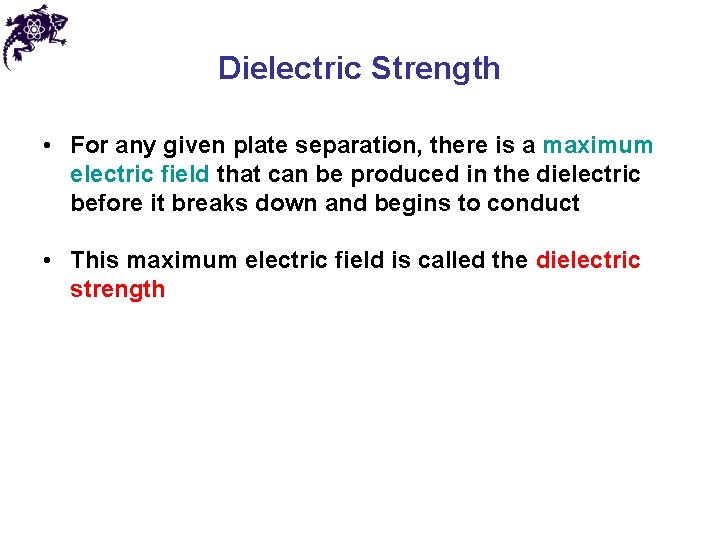 Dielectric Strength

• For any given plate separation, there is a maximum electric field that can be produced in the dielectric before it breaks down and begins to conduct

• This maximum electric field is called the dielectric strength